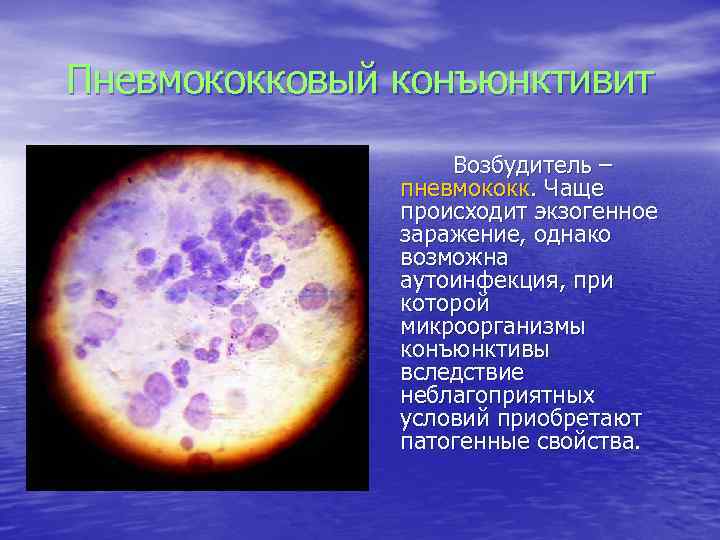 Пневмококковый конъюнктивит

Возбудитель – пневмококк. Чаще происходит экзогенное заражение, однако возможна аутоинфекция, при которой микроорганизмы конъюнктивы вследствие неблагоприятных условий приобретают патогенные свойства.